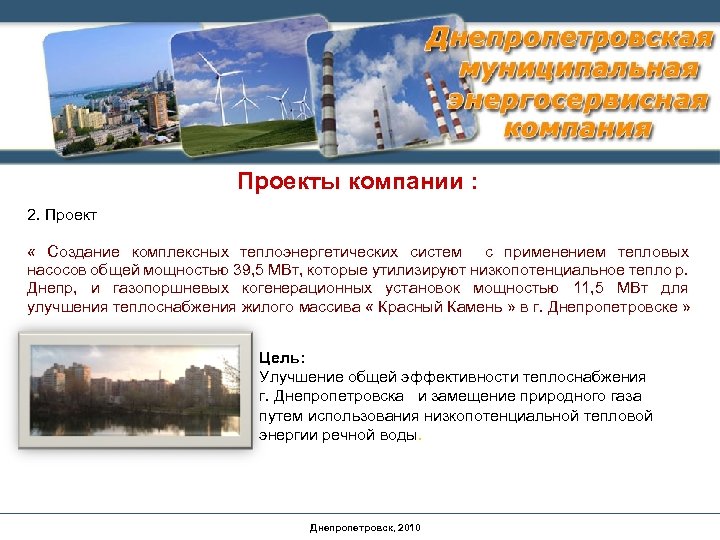 Днепропетровская муниципальная энергосервисная компания

Проекты компании :

2. Проект

« Создание комплексных теплоэнергетических систем с применением тепловых насосов общей мощностью 39,5 МВт, которые утилизируют низкопотенциальное тепло р. Днепр, и газопоршневых когенерационных установок мощностью 11,5 МВт для улучшения теплоснабжения жилого массива « Красный Камень » в г. Днепропетровске »

Цель:
Улучшение общей эффективности теплоснабжения г. Днепропетровска и замещение природного газа путем использования низкопотенциальной тепловой энергии речной воды.

Днепропетровск, 2010